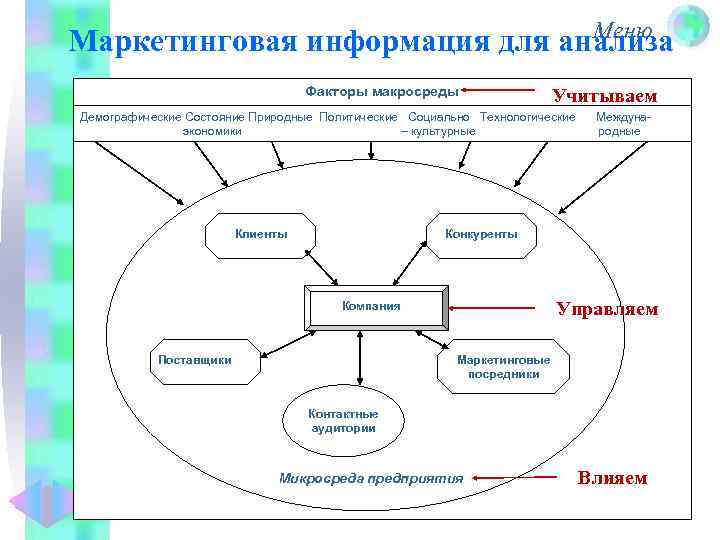 Меню

Маркетинговая информация для анализа

Факторы макросреды

Учитываем

Демографические

Состояние экономики

Природные

Политические

Социально – культурные

Технологические

Междуна-родные

Клиенты

Конкуренты

Компания

Управляем

Поставщики

Маркетинговые посредники

Контактные аудитории

Микросреда предприятия

Влияем